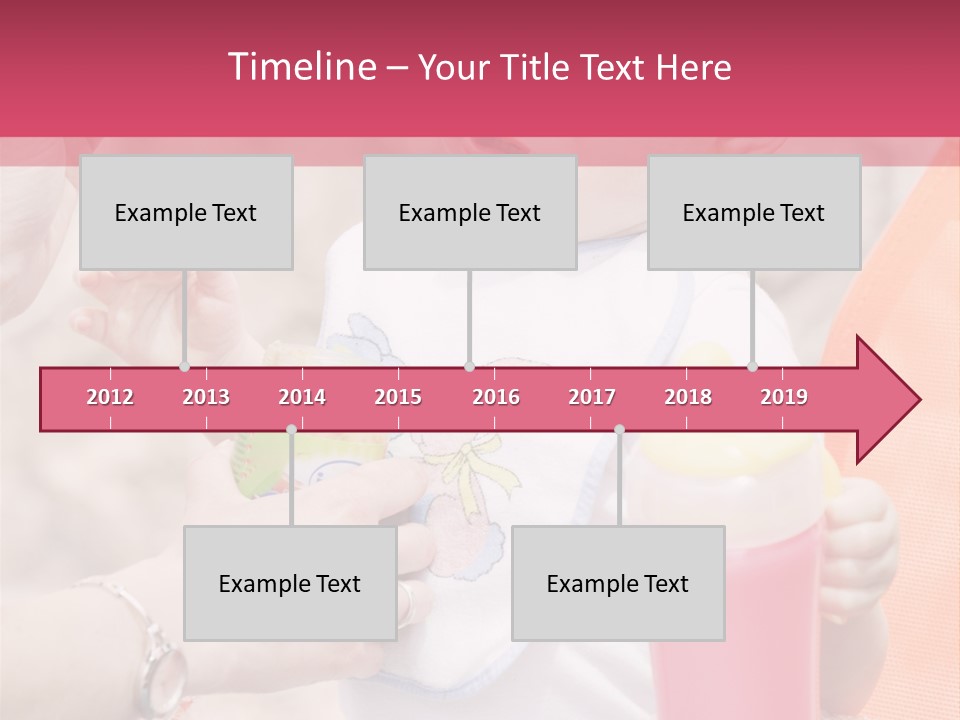 Timeline – Your Title Text Here

Example Text

Example Text

Example Text

2012 2013 2014 2015 2016 2017 2018 2019

Example Text

Example Text